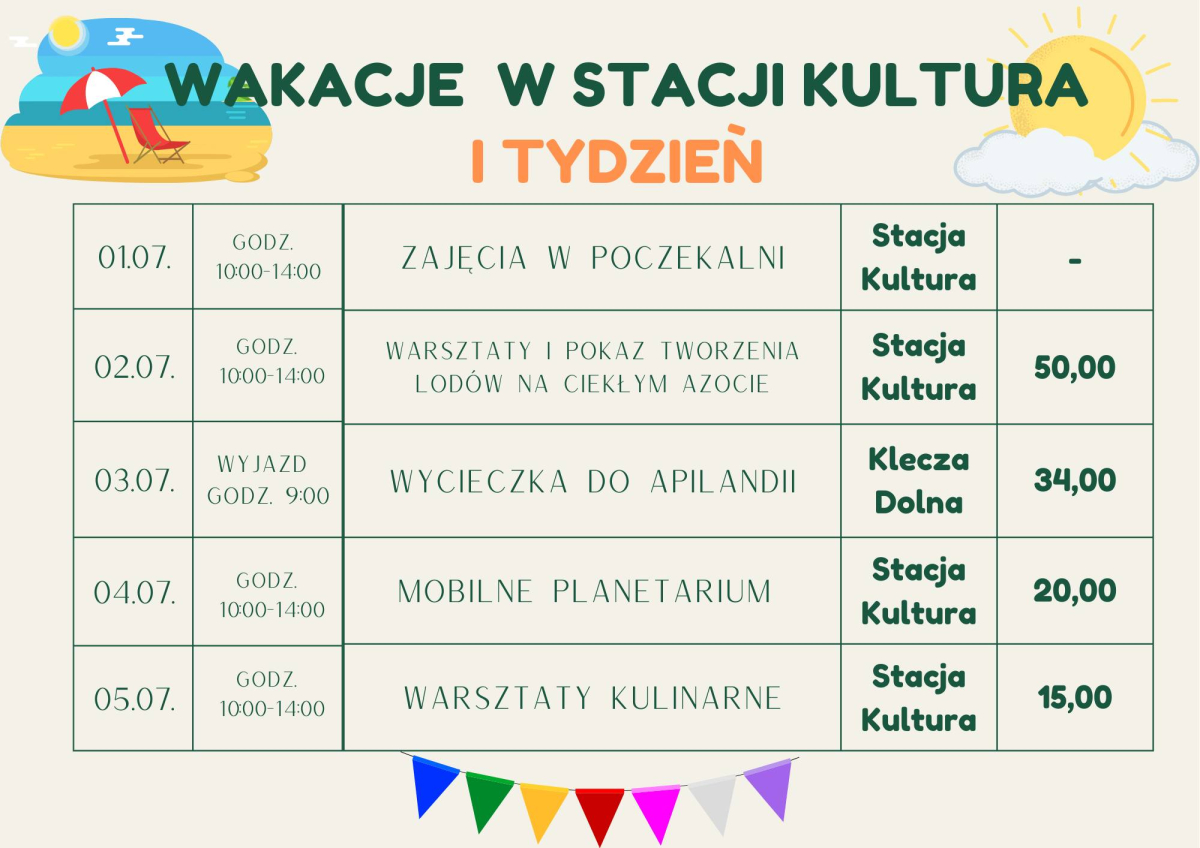 WAKACJE W STACJI KULTURA
I TYDZIEŃ

| 01.07. | GODZ. 10:00-14:00 | ZAJĘCIA W POCZEKALNI | Stacja Kultura | - |
|---|---|---|---|---|
| 02.07. | GODZ. 10:00-14:00 | WARSZTATY I POKAZ TWORZENIA LODÓW NA CIEKŁYM AZOCIE | Stacja Kultura | 50,00 |
| 03.07. | WYJAZD GODZ. 9:00 | WYCIECZKA DO APILANDII | Klecza Dolna | 34,00 |
| 04.07. | GODZ. 10:00-14:00 | MOBILNE PLANETARIUM | Stacja Kultura | 20,00 |
| 05.07. | GODZ. 10:00-14:00 | WARSZTATY KULINARNE | Stacja Kultura | 15,00 |